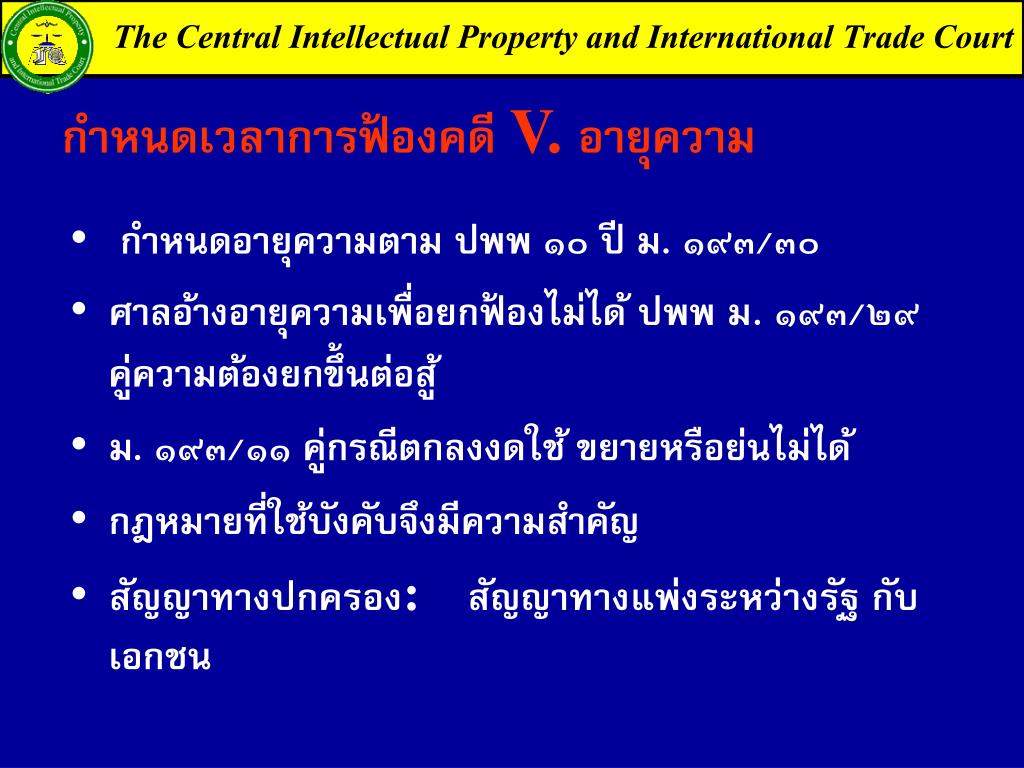 Central Intellectual Property and International Trade Court

The Central Intellectual Property and International Trade Court

กำหนดเวลาการฟ้องคดี V. อายุความ

• กำหนดอายุความตาม ปพพ ๑๐ ปี ม. ๑๙๓/๓๐

• ศาลอ้างอายุความเพื่อยกฟ้องไม่ได้ ปพพ ม. ๑๙๓/๒๙ คู่ความต้องยกขึ้นต่อสู้

• ม. ๑๙๓/๑๑ คู่กรณีตกลงงดใช้ ขยายหรือย่นไม่ได้

• กฎหมายที่ใช้บังคับจึงมีความสำคัญ

• สัญญาทางปกครอง: สัญญาทางแพ่งระหว่างรัฐ กับ เอกชน